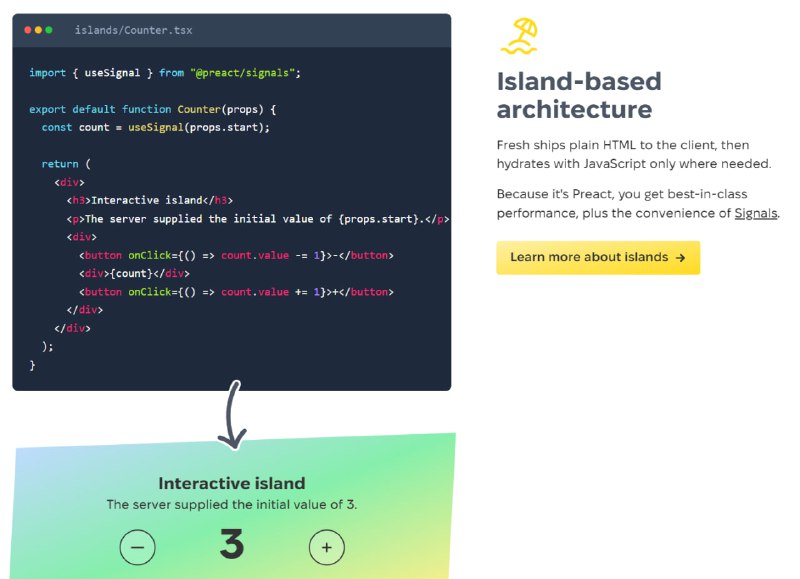 islands/Counter.tsx

import { useSignal } from "@preact/signals";

export default function Counter(props) {
  const count = useSignal(props.start);

  return (
    <div>
      <h3>Interactive island</h3>
      <p>The server supplied the initial value of {props.start}.</p>
      <div>
        <button onClick={() => count.value -= 1}>-</button>
        <div>{count}</div>
        <button onClick={() => count.value += 1}>+</button>
      </div>
    </div>
  );
}

Interactive island
The server supplied the initial value of 3.

−
3
+

Island-based architecture

Fresh ships plain HTML to the client, then hydrates with JavaScript only where needed.

Because it's Preact, you get best-in-class performance, plus the convenience of Signals.

Learn more about islands →